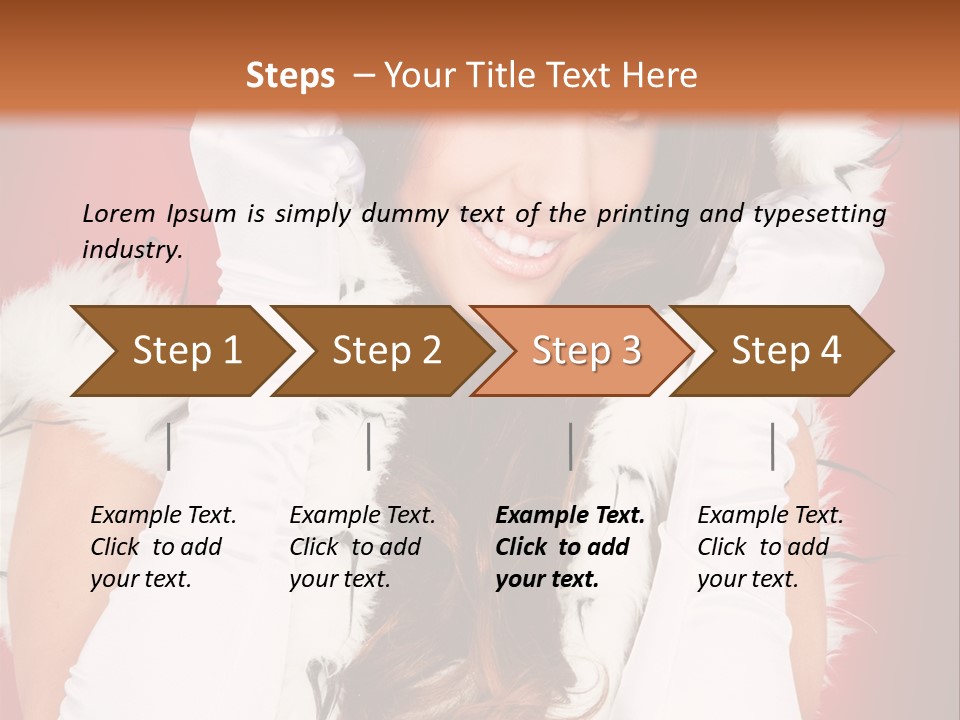 Steps – Your Title Text Here

Lorem Ipsum is simply dummy text of the printing and typesetting industry.

Step 1

Step 2

Step 3

Step 4

Example Text. Click to add your text.

Example Text. Click to add your text.

Example Text. Click to add your text.

Example Text. Click to add your text.